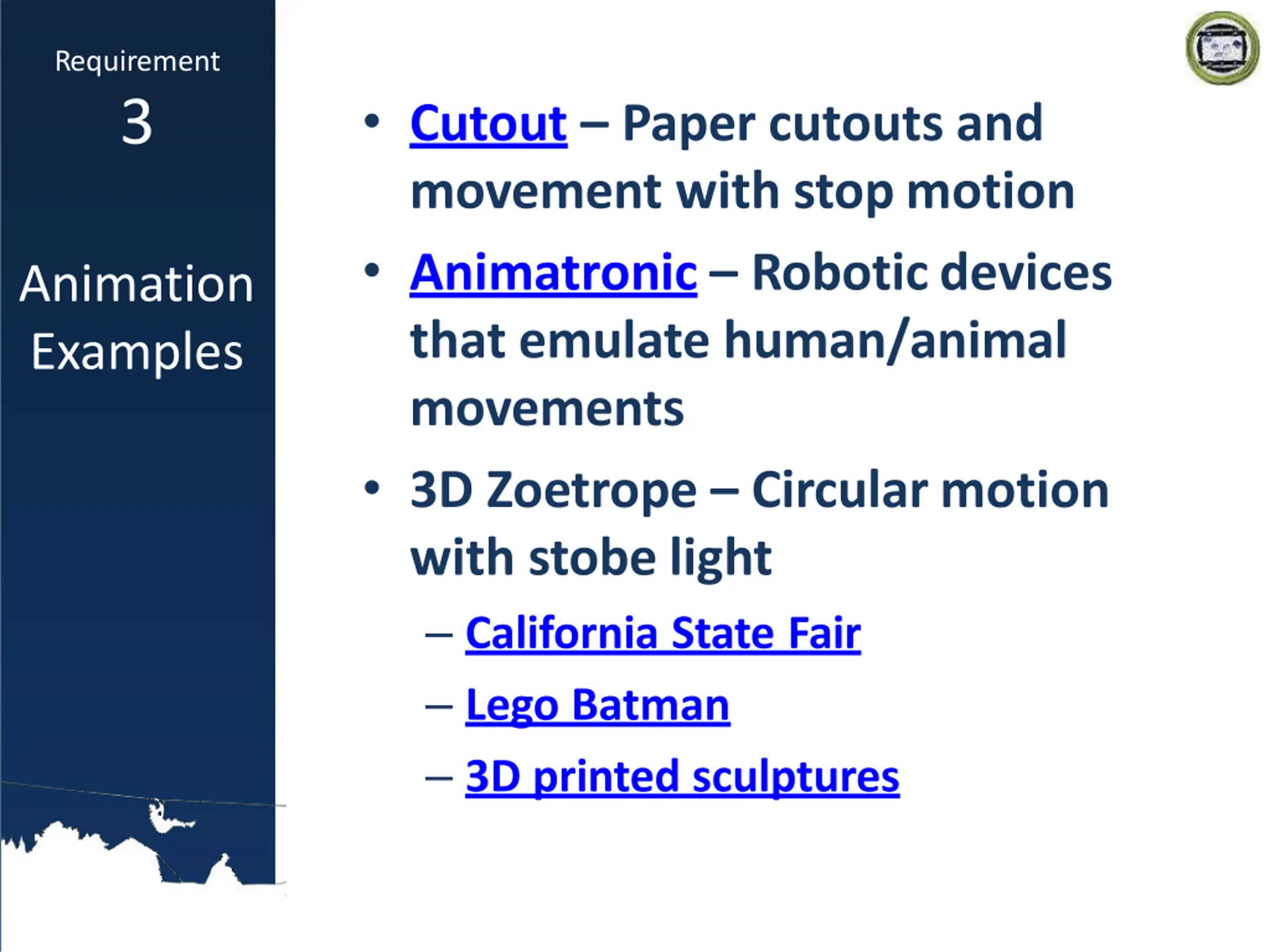 Requirement
3

Animation Examples

• Cutout – Paper cutouts and movement with stop motion
• Animatronic – Robotic devices that emulate human/animal movements
• 3D Zoetrope – Circular motion with stobe light
– California State Fair
– Lego Batman
– 3D printed sculptures